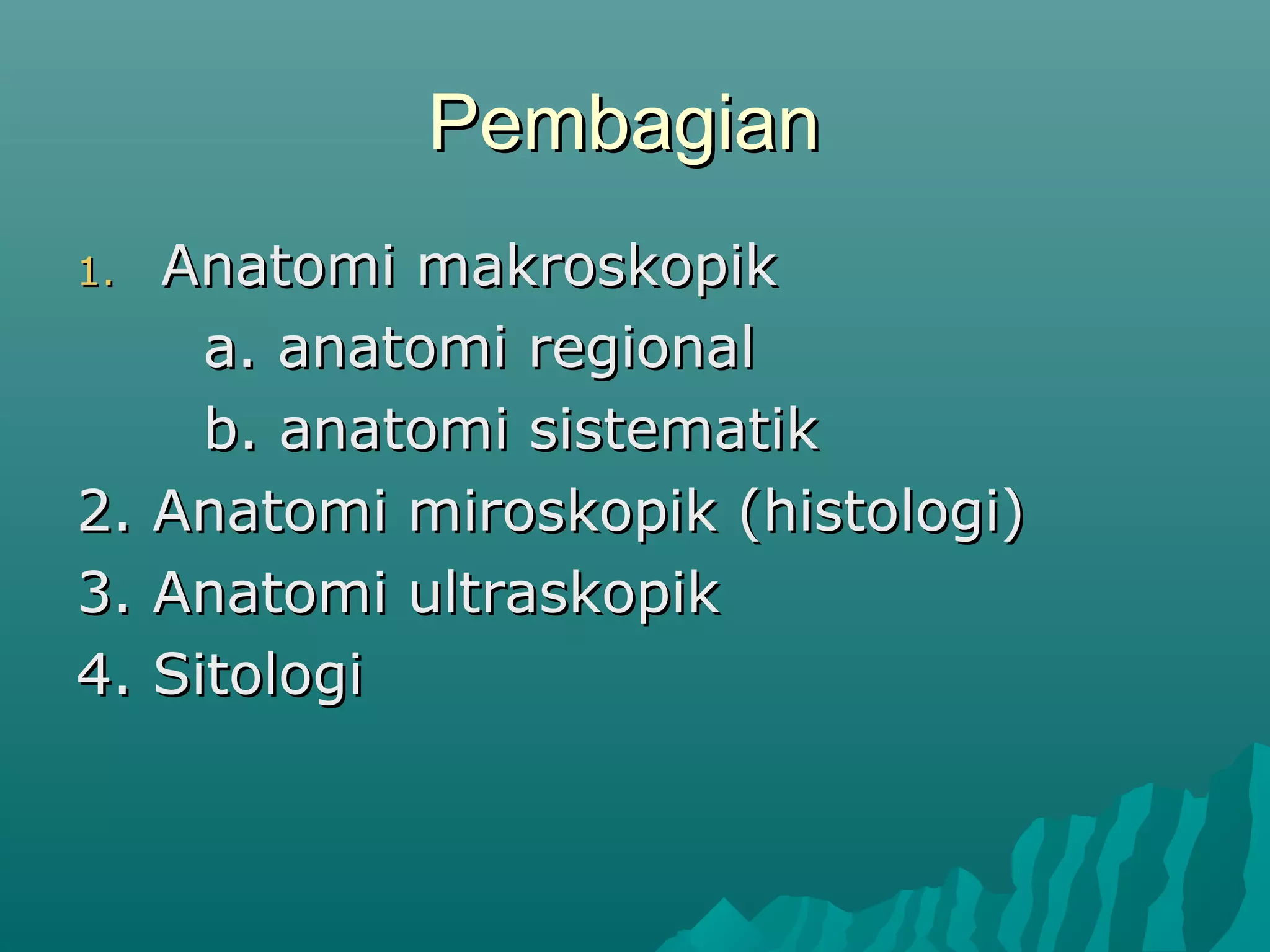 Pembagian

1. Anatomi makroskopik
a. anatomi regional
b. anatomi sistematik
2. Anatomi miroskopik (histologi)
3. Anatomi ultraskopik
4. Sitologi